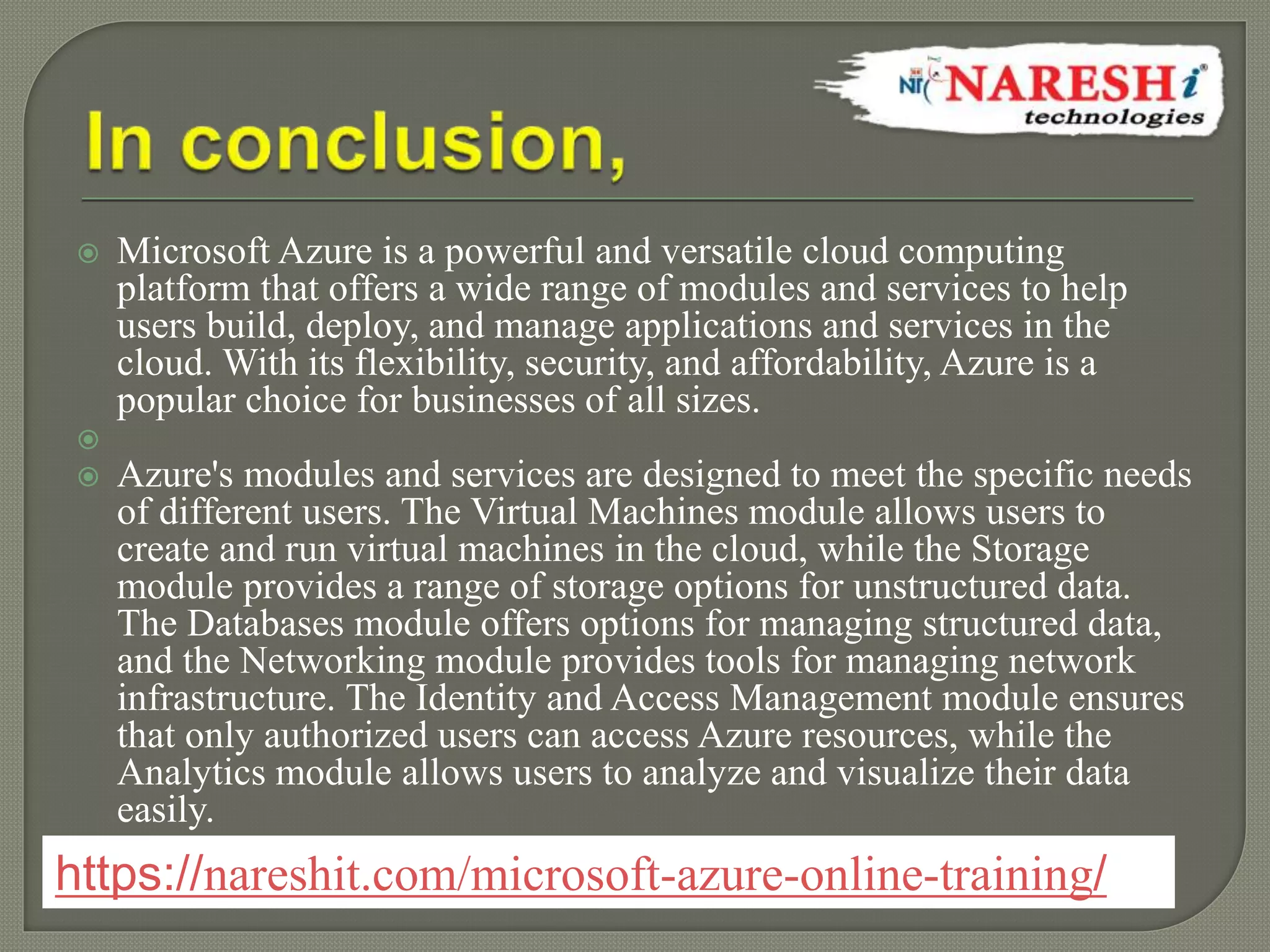 NIT NARESH i technologies

In conclusion,

Microsoft Azure is a powerful and versatile cloud computing platform that offers a wide range of modules and services to help users build, deploy, and manage applications and services in the cloud. With its flexibility, security, and affordability, Azure is a popular choice for businesses of all sizes.

Azure's modules and services are designed to meet the specific needs of different users. The Virtual Machines module allows users to create and run virtual machines in the cloud, while the Storage module provides a range of storage options for unstructured data. The Databases module offers options for managing structured data, and the Networking module provides tools for managing network infrastructure. The Identity and Access Management module ensures that only authorized users can access Azure resources, while the Analytics module allows users to analyze and visualize their data easily.

https://nareshit.com/microsoft-azure-online-training/